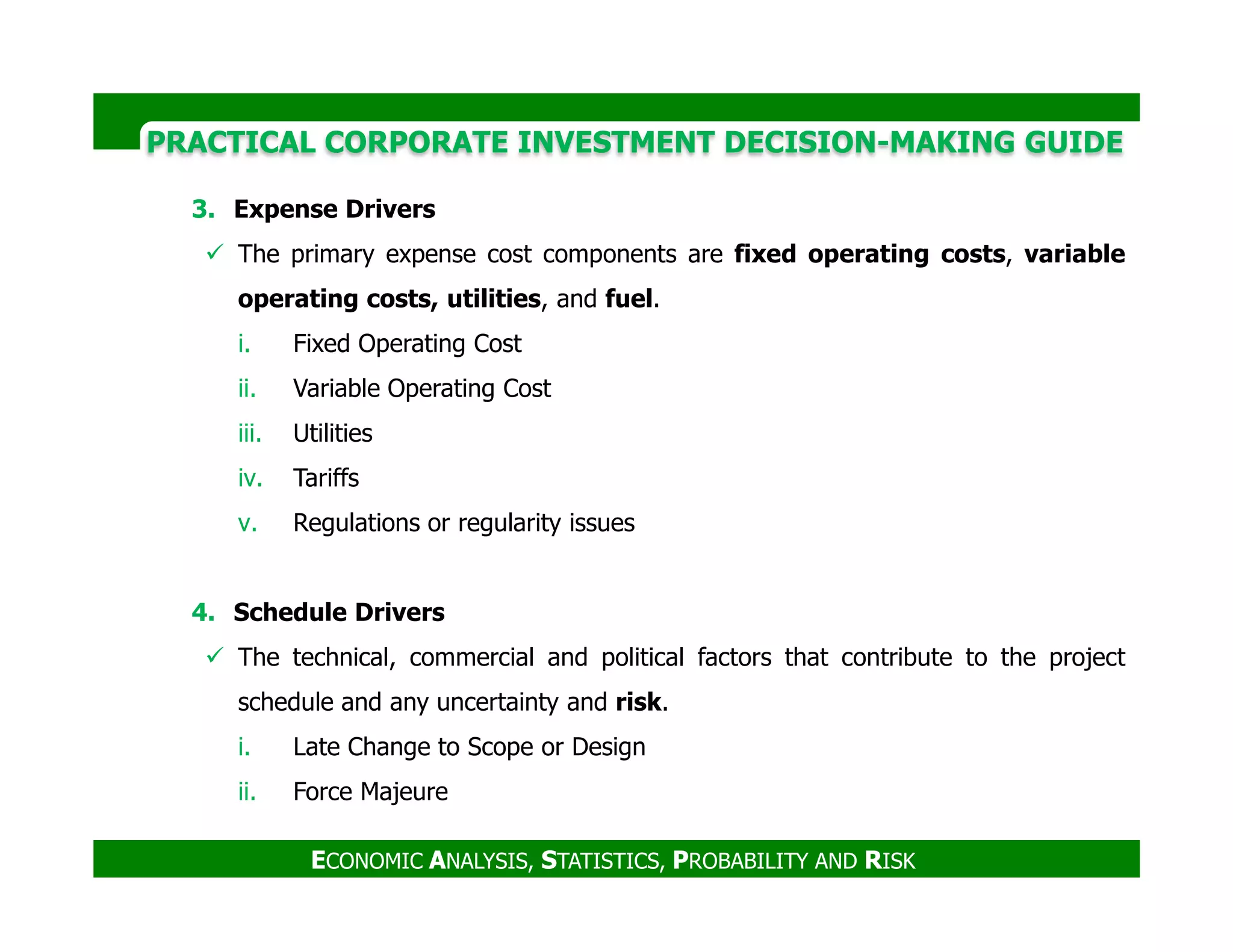 PRACTICAL CORPORATE INVESTMENT DECISION-MAKING GUIDE

3. Expense Drivers

✓ The primary expense cost components are fixed operating costs, variable operating costs, utilities, and fuel.

i. Fixed Operating Cost

ii. Variable Operating Cost

iii. Utilities

iv. Tariffs

v. Regulations or regularity issues

4. Schedule Drivers

✓ The technical, commercial and political factors that contribute to the project schedule and any uncertainty and risk.

i. Late Change to Scope or Design

ii. Force Majeure

ECONOMIC ANALYSIS, STATISTICS, PROBABILITY AND RISK